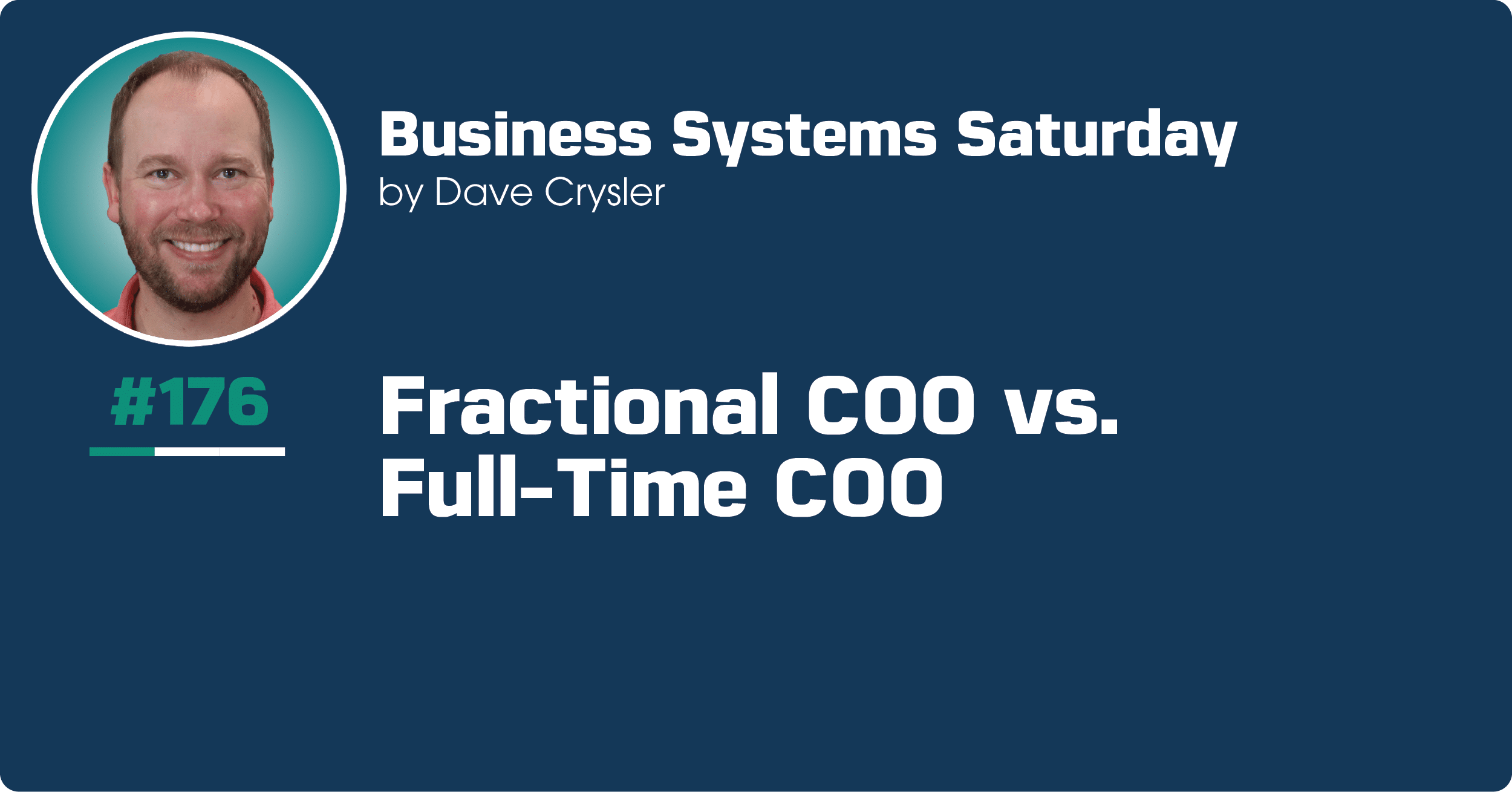 Business Systems Saturday
by Dave Crysler

#176

Fractional COO vs. Full-Time COO